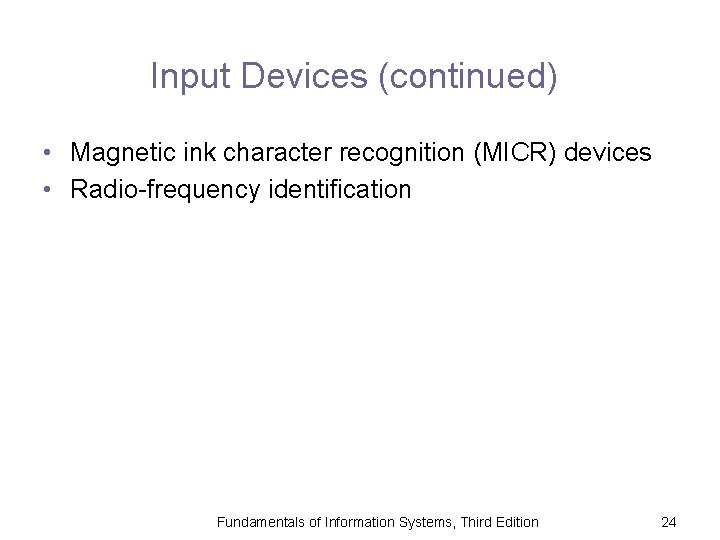 Input Devices (continued)

• Magnetic ink character recognition (MICR) devices
• Radio-frequency identification

Fundamentals of Information Systems, Third Edition

24